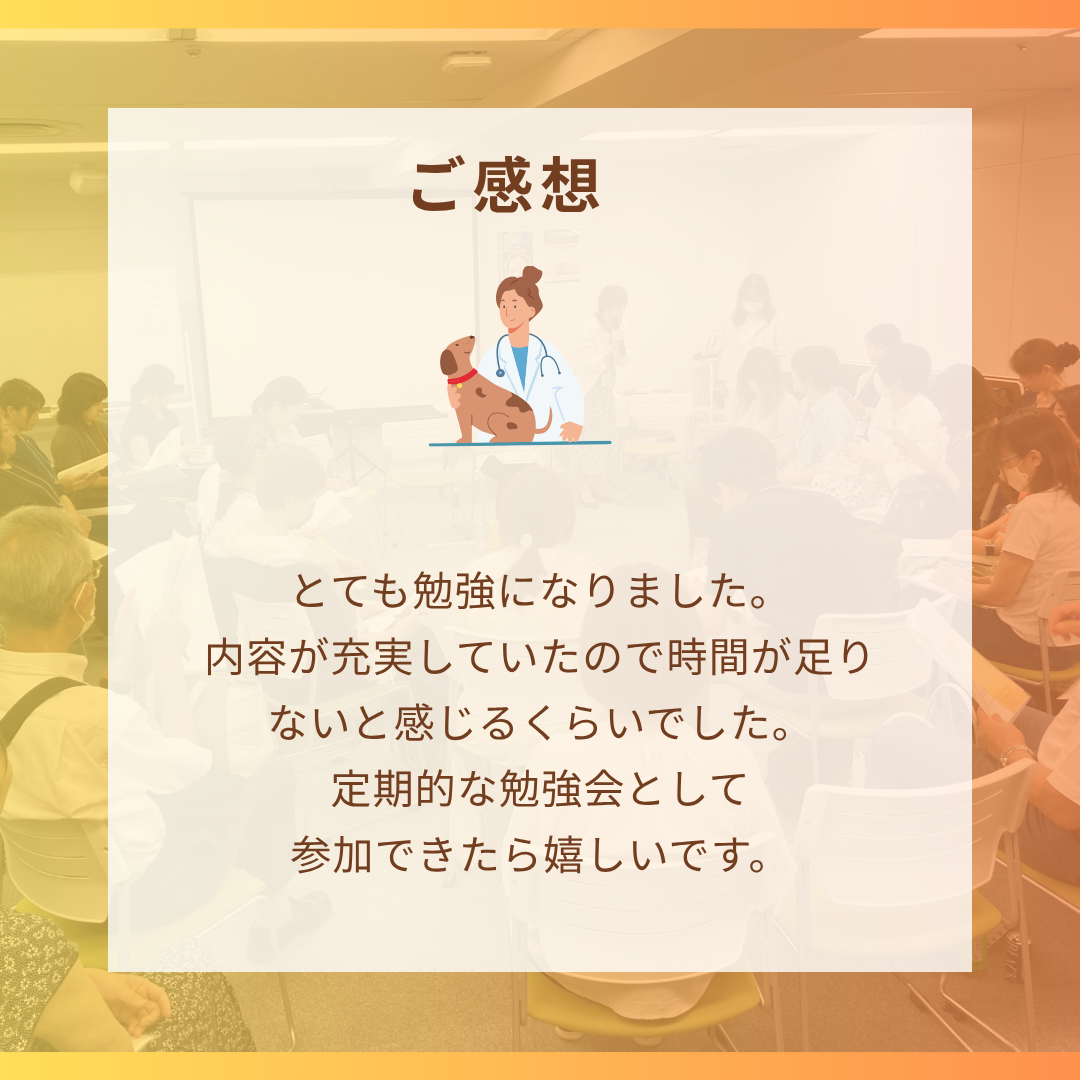 ご感想

とても勉強になりました。
内容が充実していたので時間が足りないと感じるくらいでした。
定期的な勉強会として
参加できたら嬉しいです。